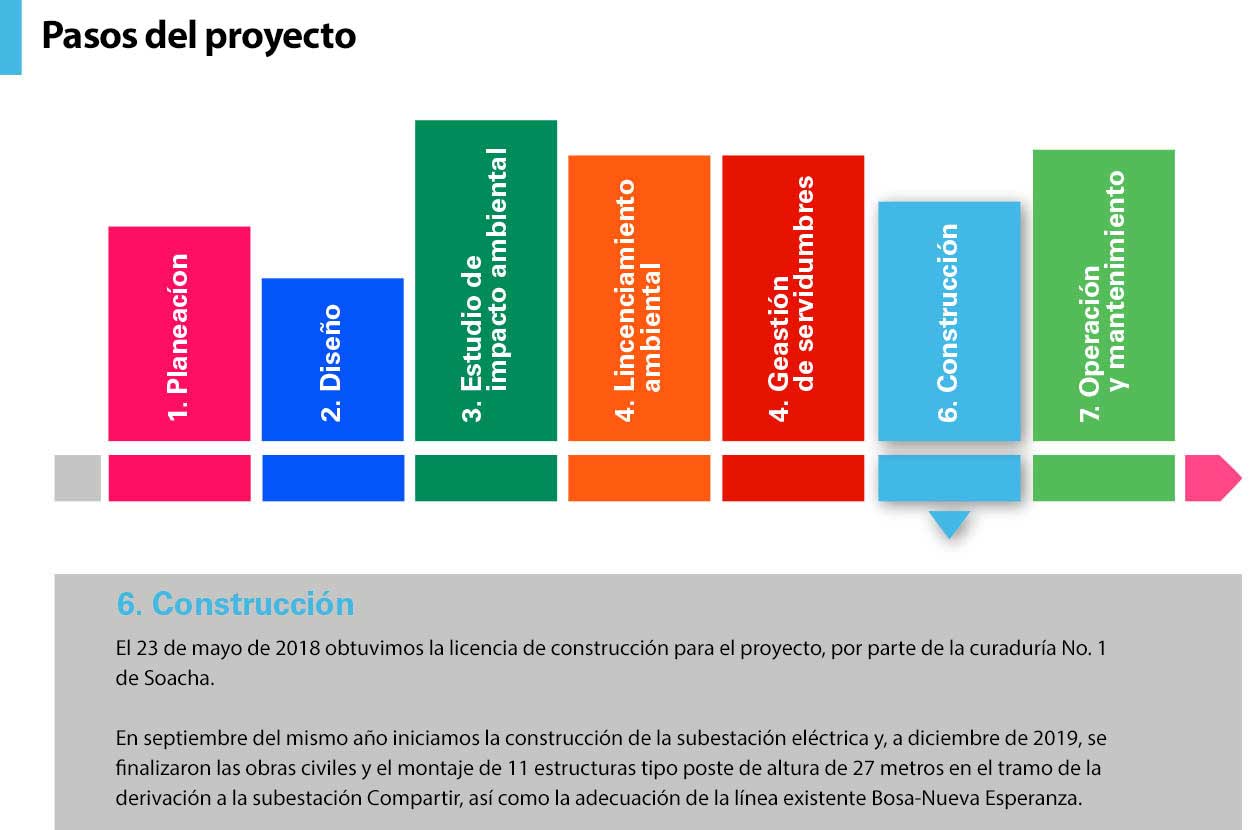 Pasos del proyecto

1. Planeacíon

2. Diseño

3. Estudio de impacto ambiental

4. Lincenciamiento ambiental

4. Geastión de servidumbres

6. Construcción

7. Operación y mantenimiento

6. Construcción

El 23 de mayo de 2018 obtuvimos la licencia de construcción para el proyecto, por parte de la curaduría No. 1 de Soacha.

En septiembre del mismo año iniciamos la construcción de la subestación eléctrica y, a diciembre de 2019, se finalizaron las obras civiles y el montaje de 11 estructuras tipo poste de altura de 27 metros en el tramo de la derivación a la subestación Compartir, así como la adecuación de la línea existente Bosa-Nueva Esperanza.